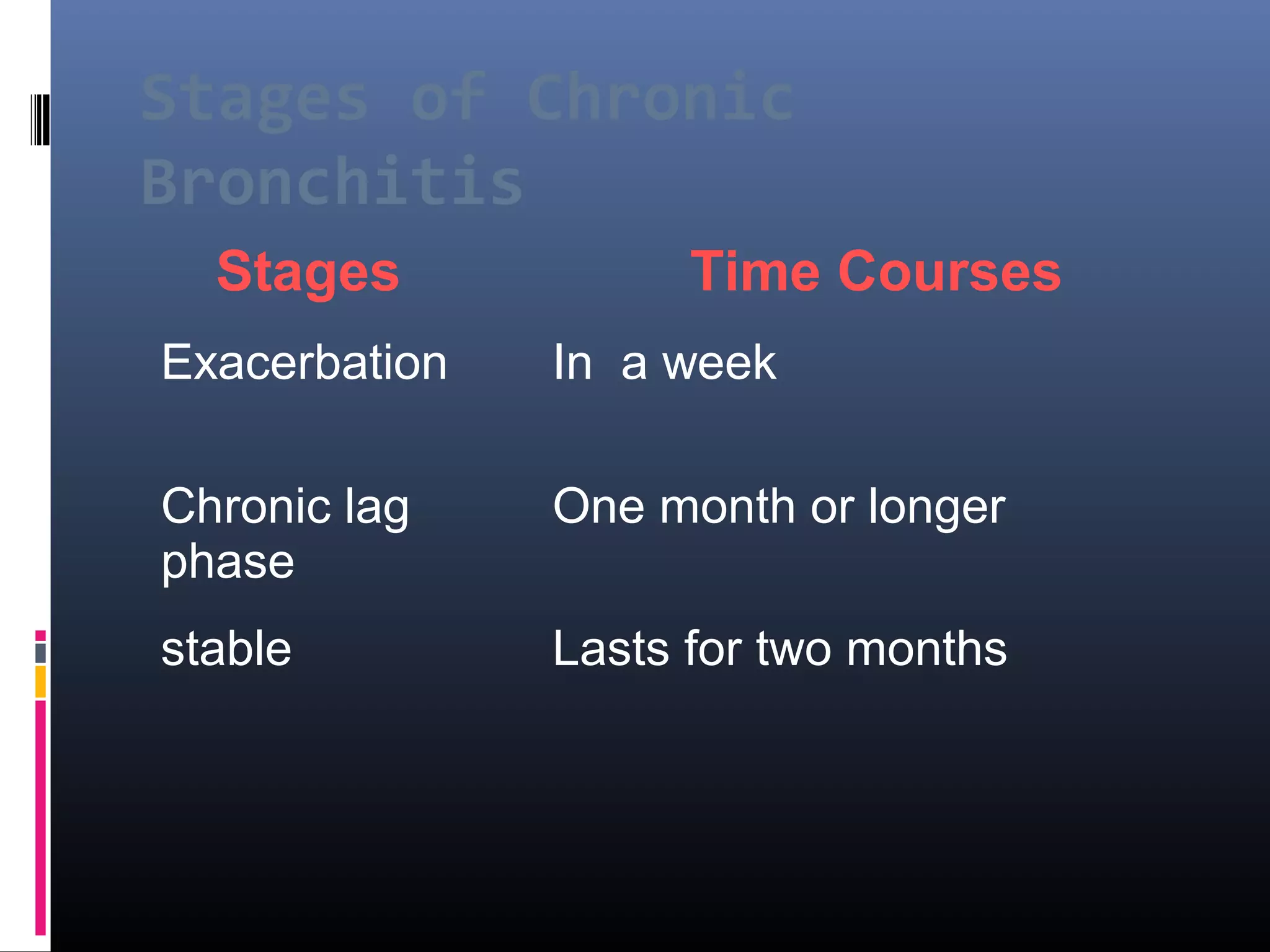 Stages of Chronic Bronchitis

| Stages | Time Courses |
|---|---|
| Exacerbation | In a week |
| Chronic lag phase | One month or longer |
| stable | Lasts for two months |